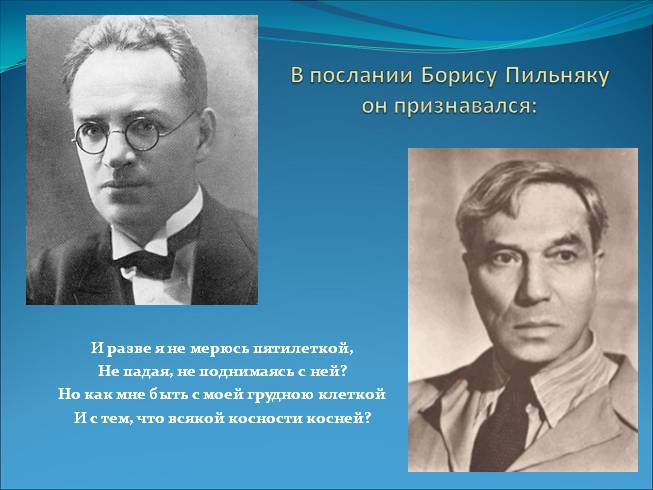 В послании Борису Пильняку он признавался:

И разве я не мерюсь пятилеткой,
Не падая, не поднимаясь с ней?
Но как мне быть с моей грудною клеткой
И с тем, что всякой косности косней?